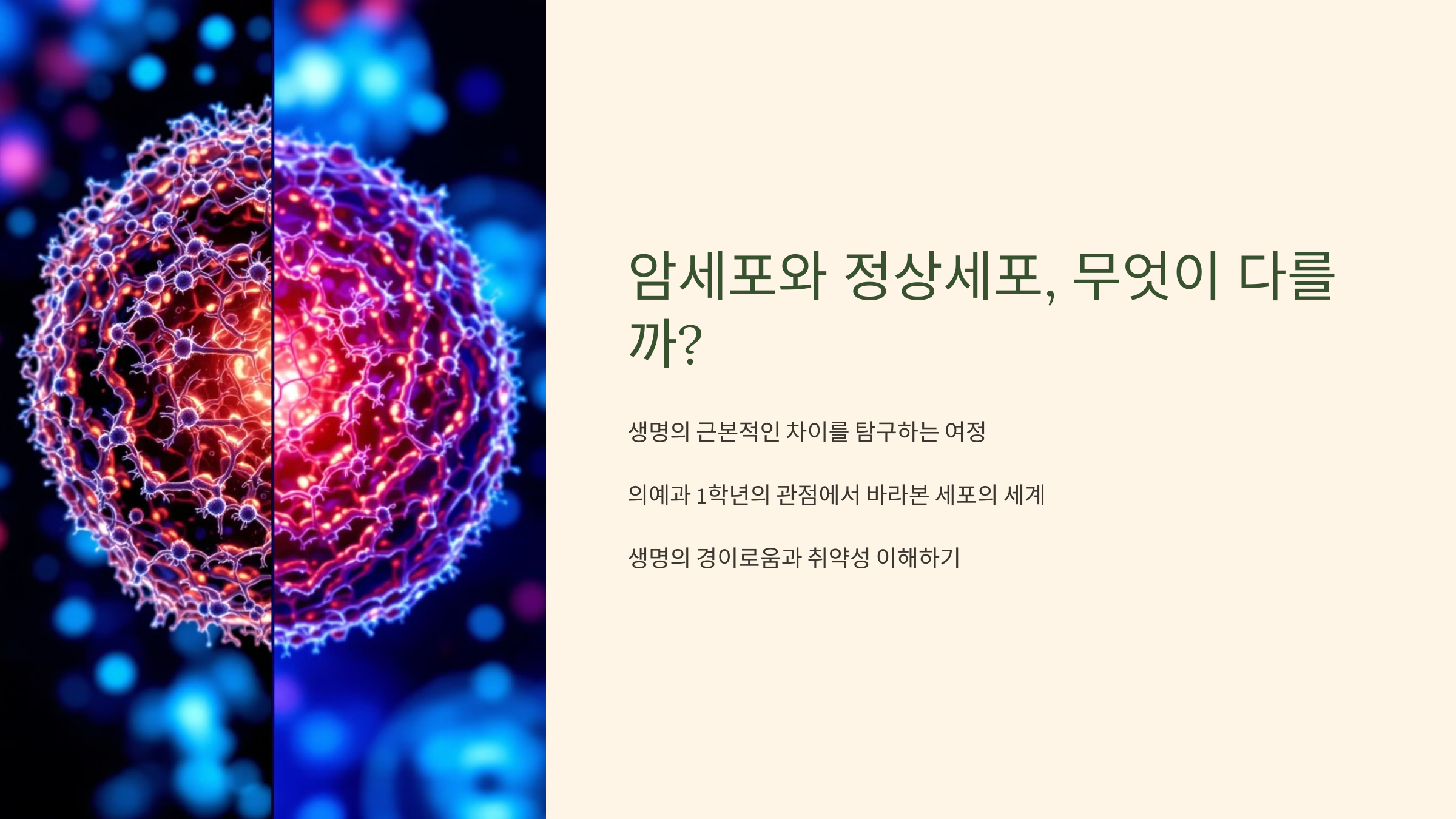 암세포와 정상세포, 무엇이 다를까?

생명의 근본적인 차이를 탐구하는 여정

의예과 1학년의 관점에서 바라본 세포의 세계

생명의 경이로움과 취약성 이해하기